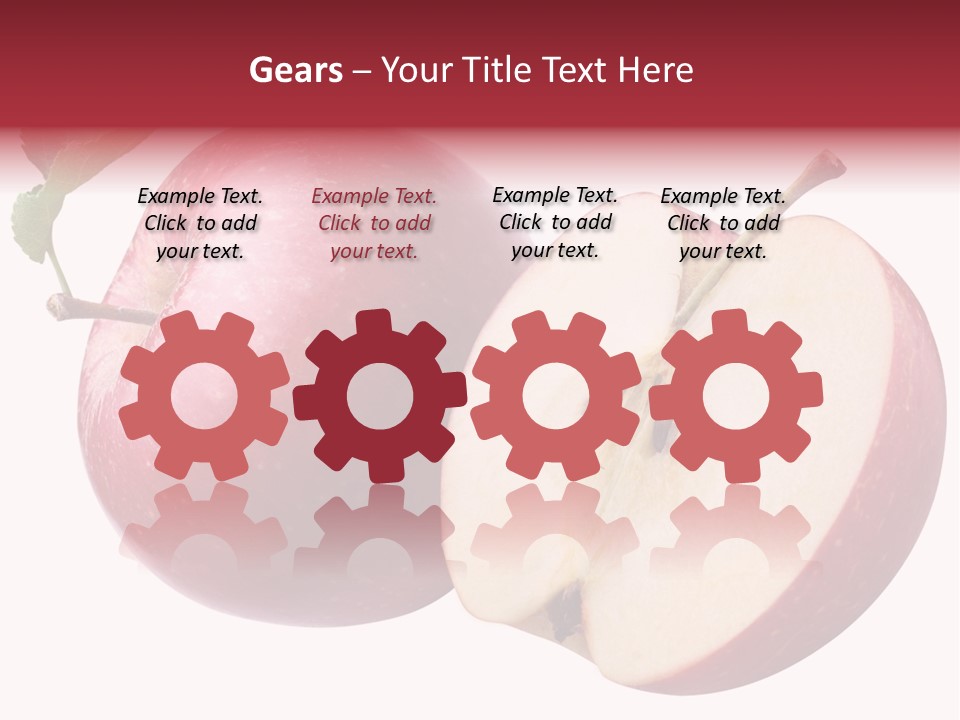 Gears – Your Title Text Here

Example Text. Click to add your text.

Example Text. Click to add your text.

Example Text. Click to add your text.

Example Text. Click to add your text.